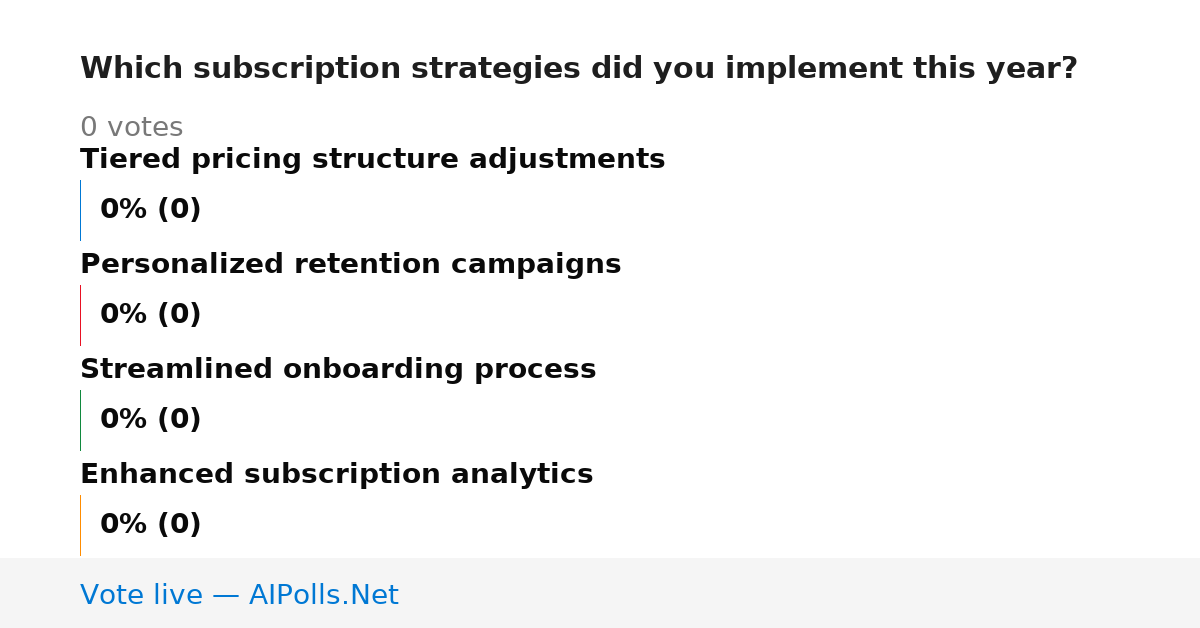 Which subscription strategies did you implement this year?

0 votes

Tiered pricing structure adjustments

0% (0)

Personalized retention campaigns

0% (0)

Streamlined onboarding process

0% (0)

Enhanced subscription analytics

0% (0)

Vote live — AIPolls.Net